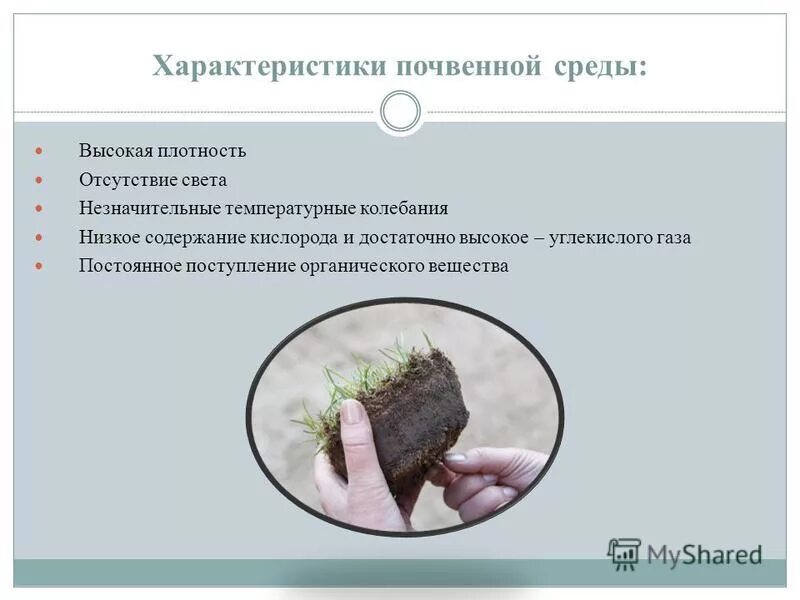 Характеристики почвенной среды:

- Высокая плотность
- Отсутствие света
- Незначительные температурные колебания
- Низкое содержание кислорода и достаточно высокое – углекислого газа
- Постоянное поступление органического вещества

MyShared